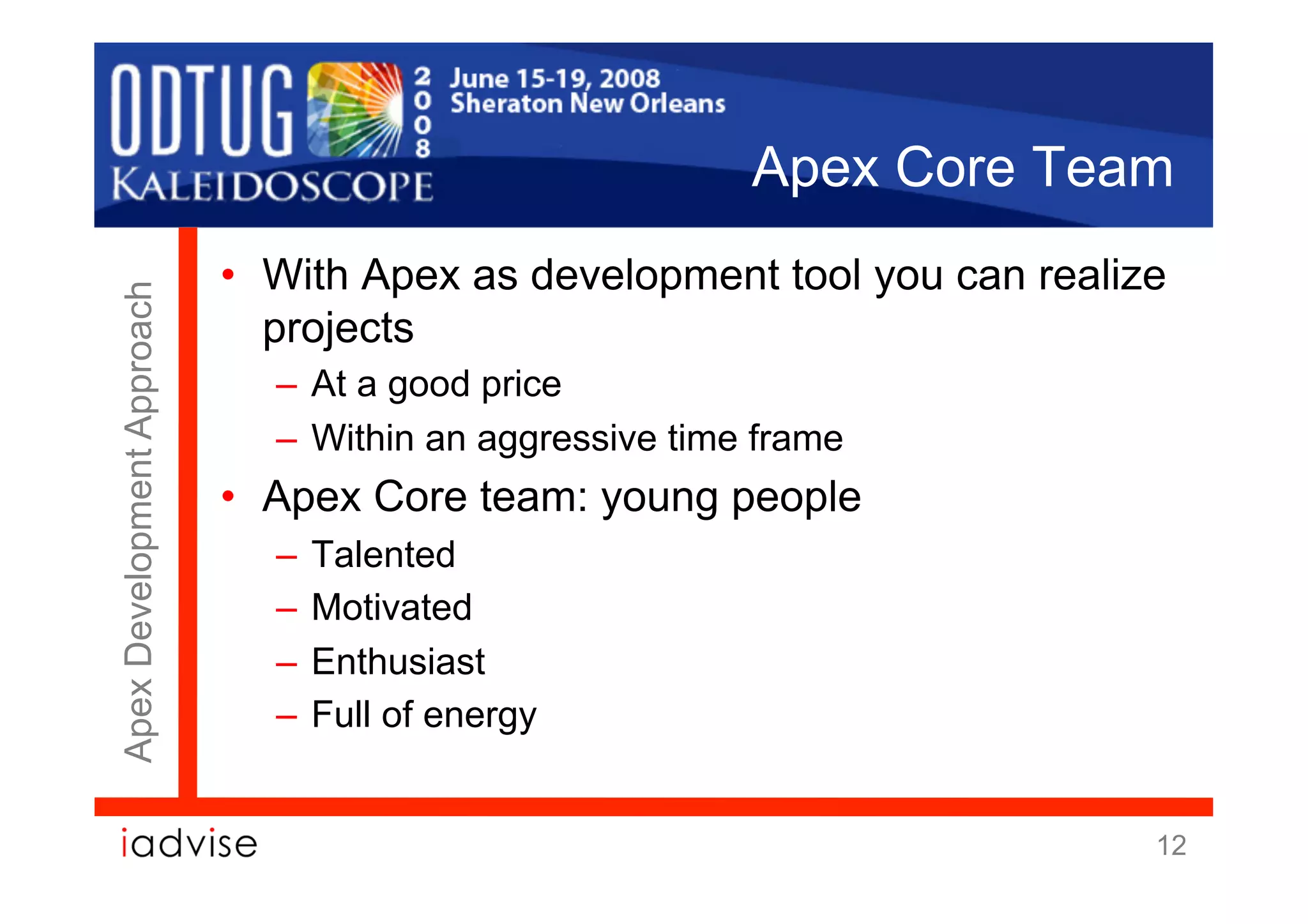 ODTUG KALEIDOSCOPE 2008 June 15-19, 2008 Sheraton New Orleans

Apex Core Team

Apex Development Approach

• With Apex as development tool you can realize projects
– At a good price
– Within an aggressive time frame
• Apex Core team: young people
– Talented
– Motivated
– Enthusiast
– Full of energy

iadvise

12